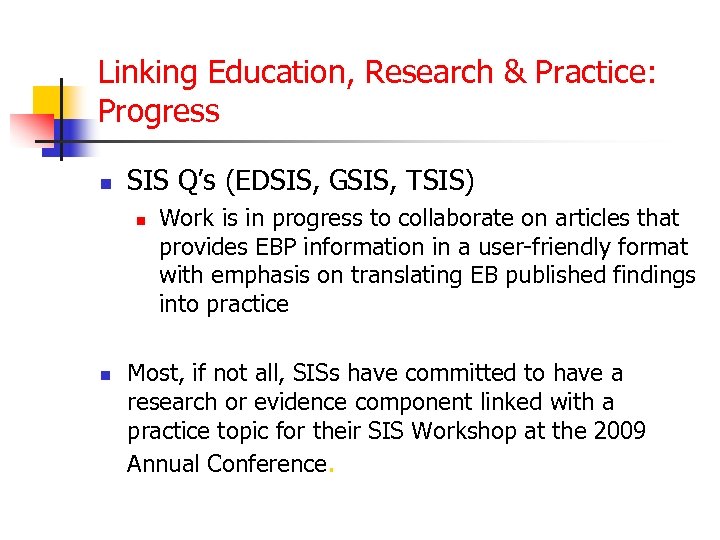 Linking Education, Research & Practice: Progress

SIS Q's (EDSIS, GSIS, TSIS)

Work is in progress to collaborate on articles that provides EBP information in a user-friendly format with emphasis on translating EB published findings into practice

Most, if not all, SISs have committed to have a research or evidence component linked with a practice topic for their SIS Workshop at the 2009 Annual Conference.